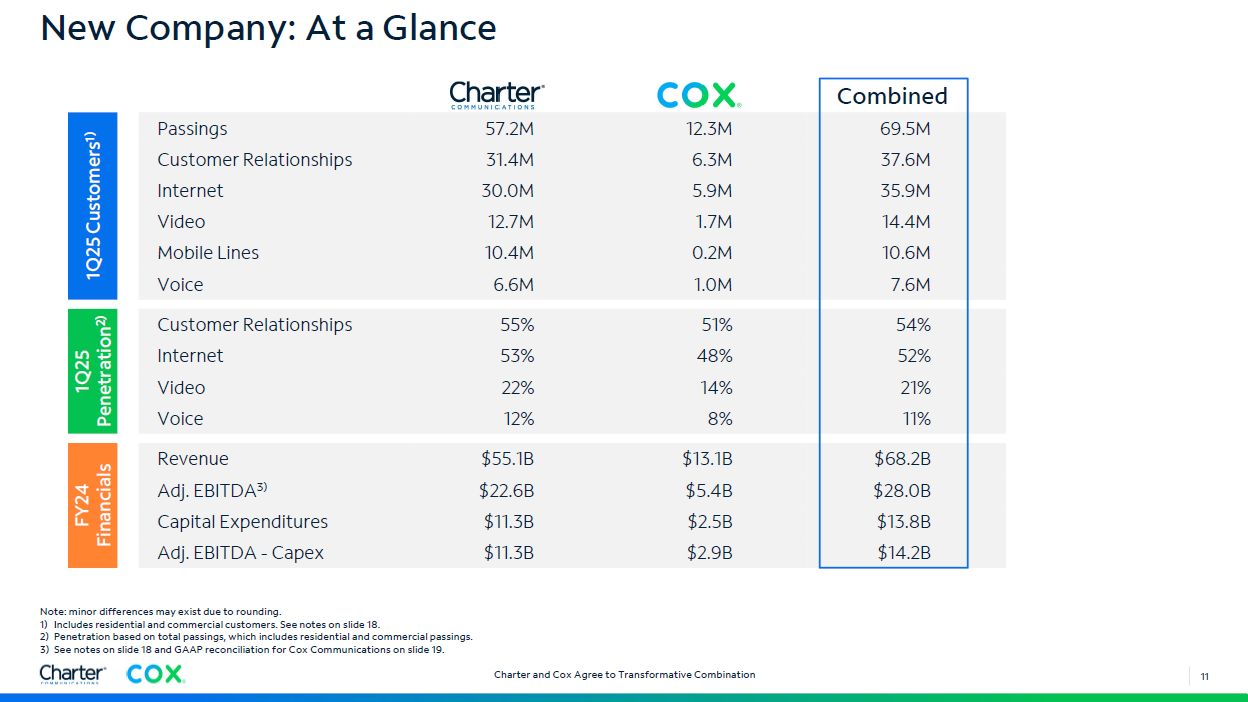 New Company: At a Glance

| | | Charter COMMUNICATIONS | COX | Combined |
|---|---|---|---|---|
| 1Q25 Customers$^{1)}$ | Passings | 57.2M | 12.3M | 69.5M |
| | Customer Relationships | 31.4M | 6.3M | 37.6M |
| | Internet | 30.0M | 5.9M | 35.9M |
| | Video | 12.7M | 1.7M | 14.4M |
| | Mobile Lines | 10.4M | 0.2M | 10.6M |
| | Voice | 6.6M | 1.0M | 7.6M |
| 1Q25 Penetration$^{2)}$ | Customer Relationships | 55% | 51% | 54% |
| | Internet | 53% | 48% | 52% |
| | Video | 22% | 14% | 21% |
| | Voice | 12% | 8% | 11% |
| FY24 Financials | Revenue | \$55.1B | \$13.1B | \$68.2B |
| | Adj. EBITDA$^{3)}$ | \$22.6B | \$5.4B | \$28.0B |
| | Capital Expenditures | \$11.3B | \$2.5B | \$13.8B |
| | Adj. EBITDA - Capex | \$11.3B | \$2.9B | \$14.2B |

Note: minor differences may exist due to rounding.
1) Includes residential and commercial customers. See notes on slide 18.
2) Penetration based on total passings, which includes residential and commercial passings.
3) See notes on slide 18 and GAAP reconciliation for Cox Communications on slide 19.

Charter COMMUNICATIONS COX

Charter and Cox Agree to Transformative Combination

11